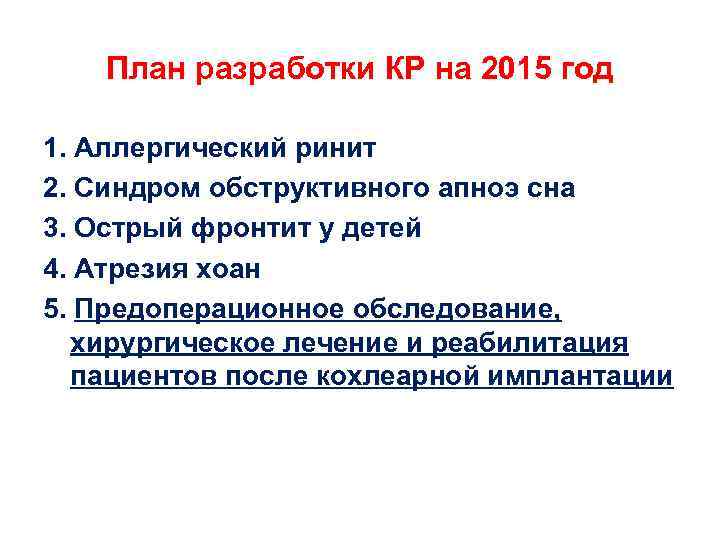 План разработки КР на 2015 год

1. Аллергический ринит
2. Синдром обструктивного апноэ сна
3. Острый фронтит у детей
4. Атрезия хоан
5. Предоперационное обследование, хирургическое лечение и реабилитация пациентов после кохлеарной имплантации